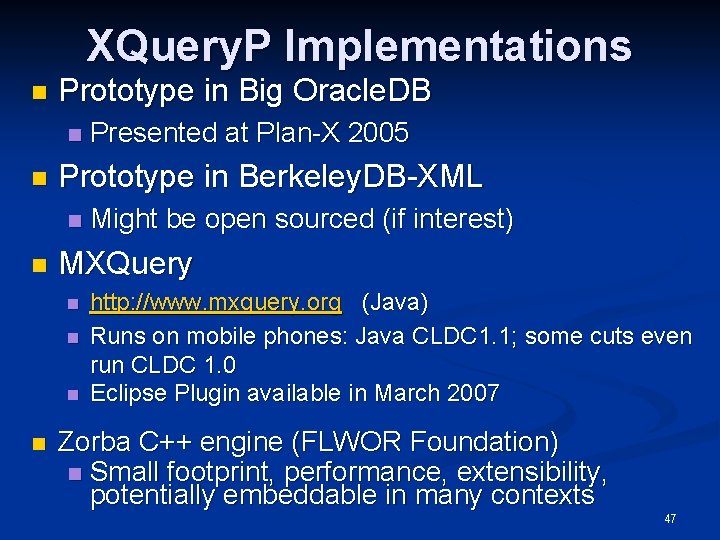 XQueryP Implementations

Prototype in Big OracleDB

Presented at Plan-X 2005

Prototype in BerkeleyDB-XML

Might be open sourced (if interest)

MXQuery

http://www.mxquery.org (Java)

Runs on mobile phones: Java CLDC1.1; some cuts even run CLDC 1.0

Eclipse Plugin available in March 2007

Zorba C++ engine (FLWOR Foundation)

Small footprint, performance, extensibility, potentially embeddable in many contexts

47